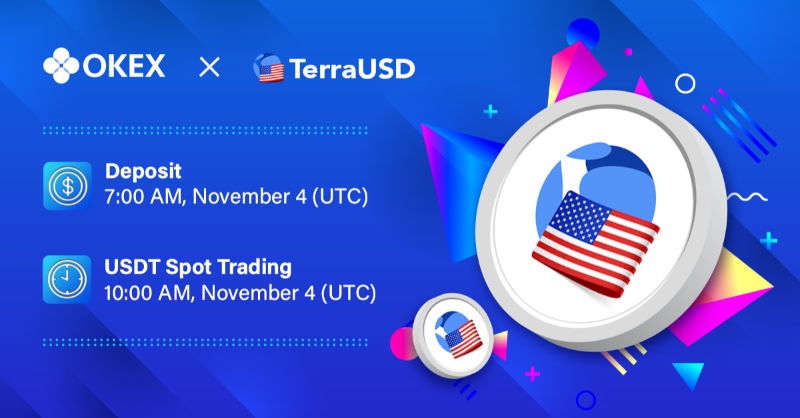 OKEX × TerraUSD

Deposit
7:00 AM, November 4 (UTC)

USDT Spot Trading
10:00 AM, November 4 (UTC)